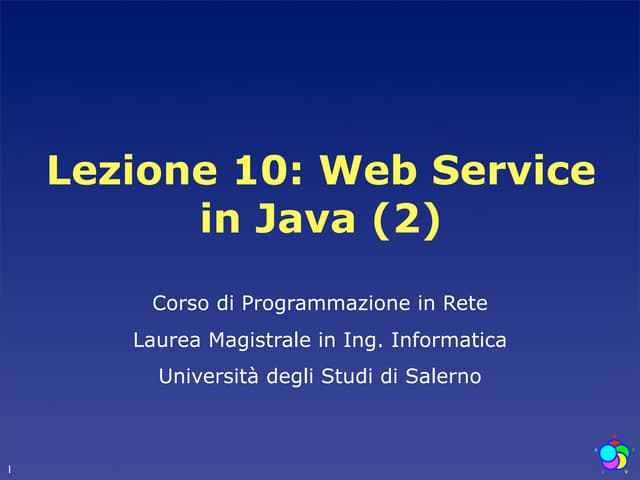 Lezione 10: Web Service in Java (2)

Corso di Programmazione in Rete

Laurea Magistrale in Ing. Informatica

Università degli Studi di Salerno

1